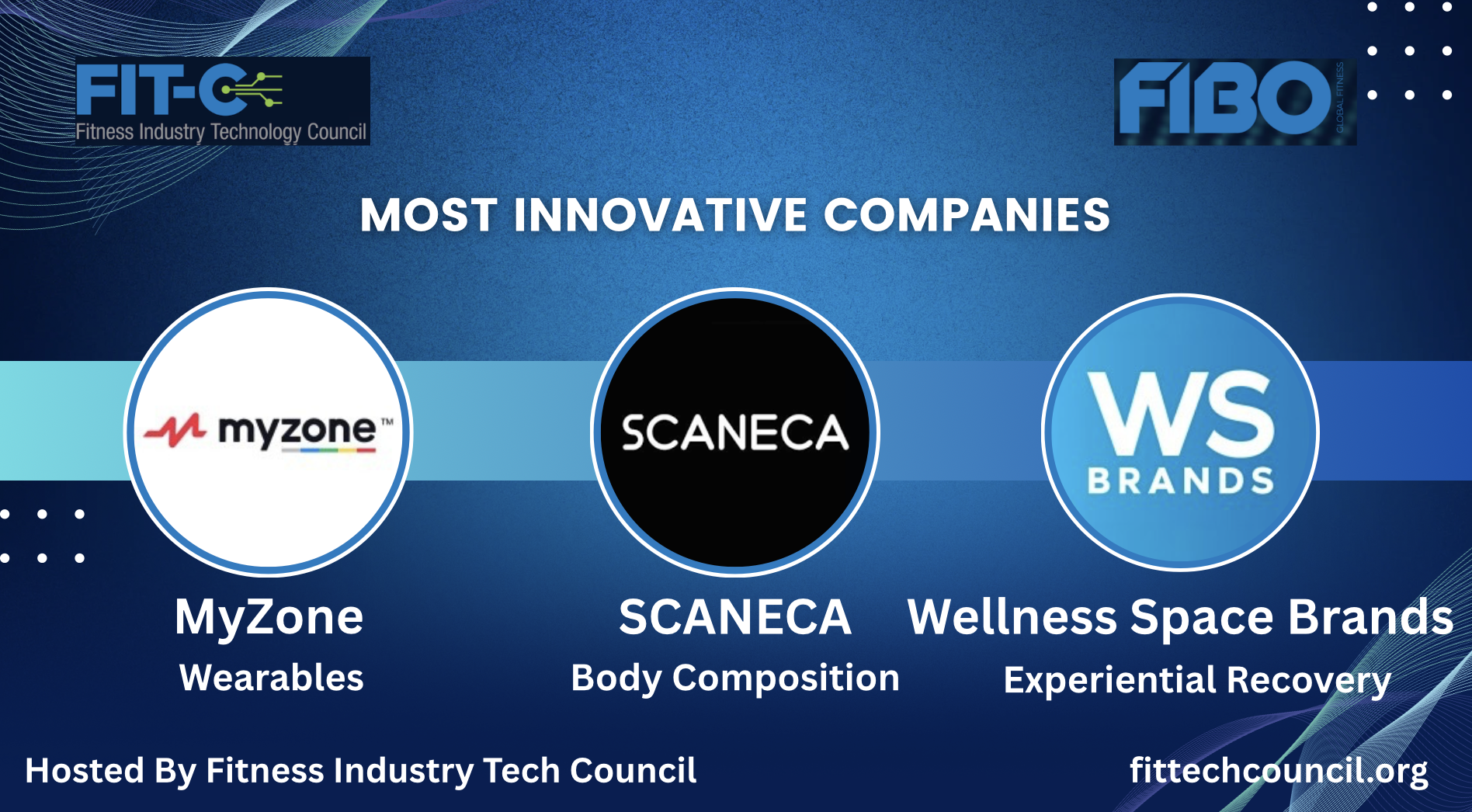 FIT-C
Fitness Industry Technology Council

FIBO
GLOBAL FITNESS

MOST INNOVATIVE COMPANIES

myzone™

SCANECA

WS
BRANDS

MyZone
Wearables

SCANECA
Body Composition

Wellness Space Brands
Experiential Recovery

Hosted By Fitness Industry Tech Council

fittechcouncil.org